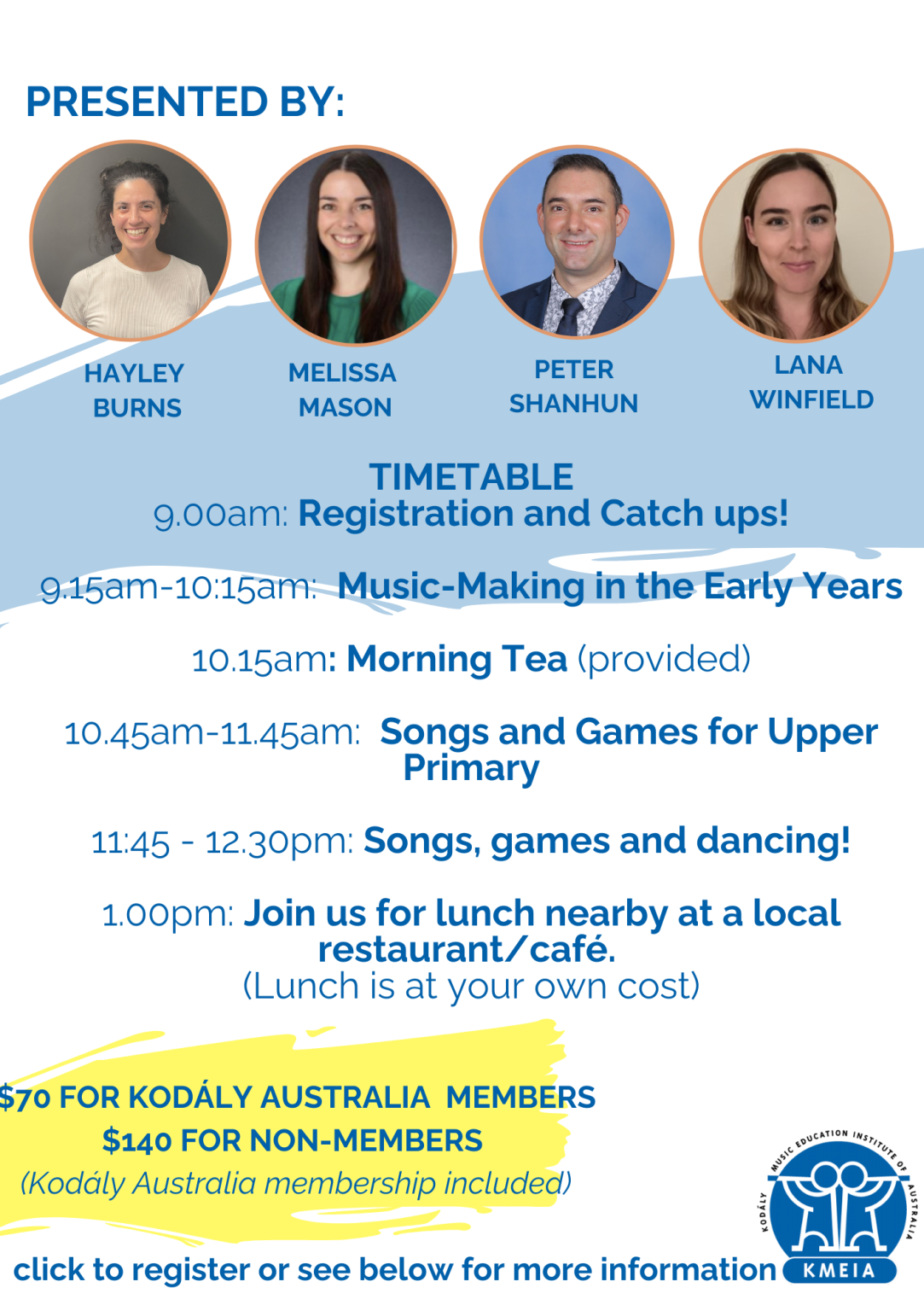 PRESENTED BY:

HAYLEY BURNS

MELISSA MASON

PETER SHANHUN

LANA WINFIELD

TIMETABLE
9.00am: Registration and Catch ups!

9.15am-10:15am: Music-Making in the Early Years

10.15am: Morning Tea (provided)

10.45am-11.45am: Songs and Games for Upper Primary

11:45 - 12.30pm: Songs, games and dancing!

1.00pm: Join us for lunch nearby at a local restaurant/café.
(Lunch is at your own cost)

$70 FOR KODÁLY AUSTRALIA MEMBERS
$140 FOR NON-MEMBERS
(Kodály Australia membership included)

click to register or see below for more information

KODÁLY MUSIC EDUCATION INSTITUTE OF AUSTRALIA
KMEIA